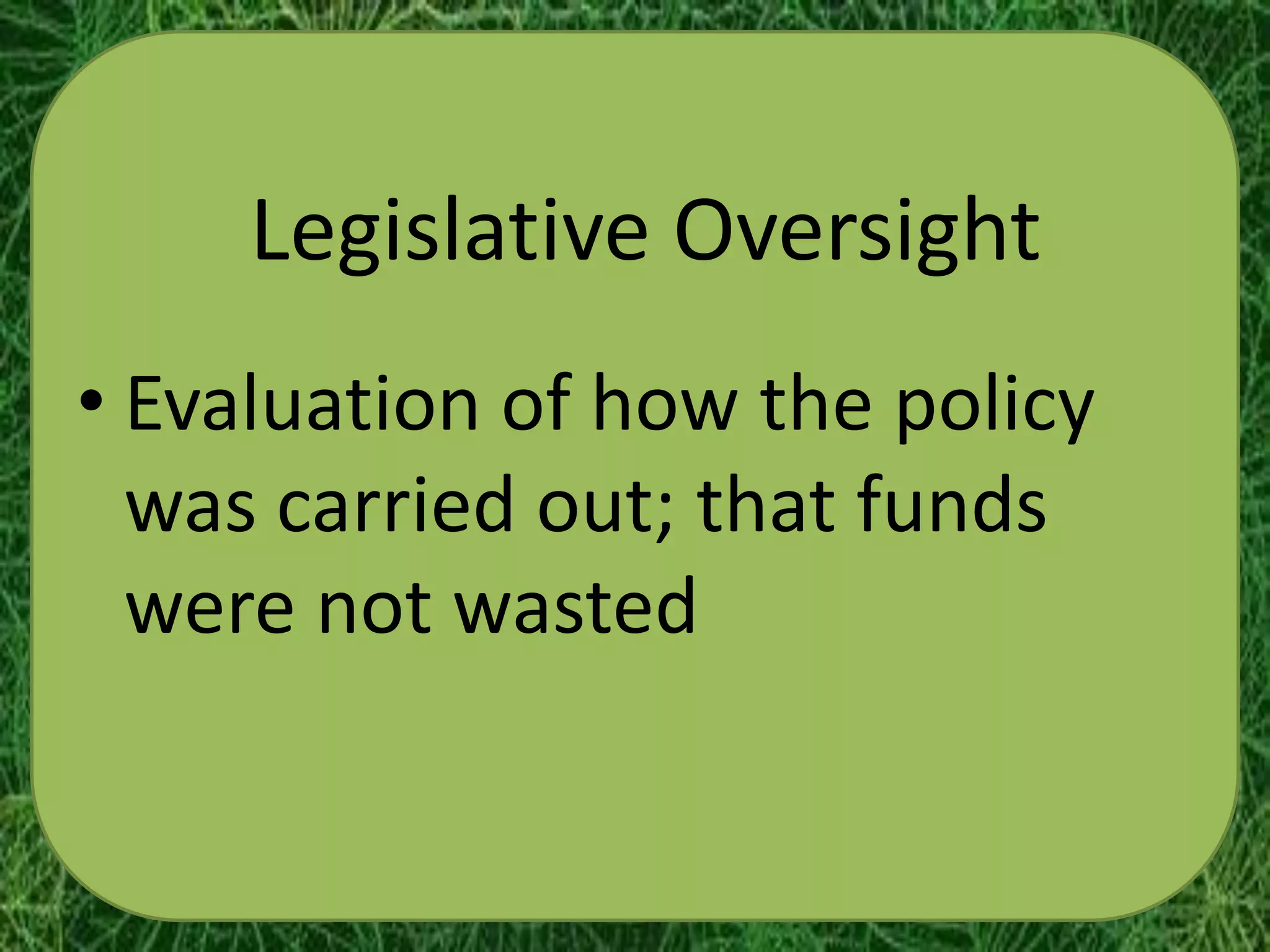 Legislative Oversight

• Evaluation of how the policy was carried out; that funds were not wasted